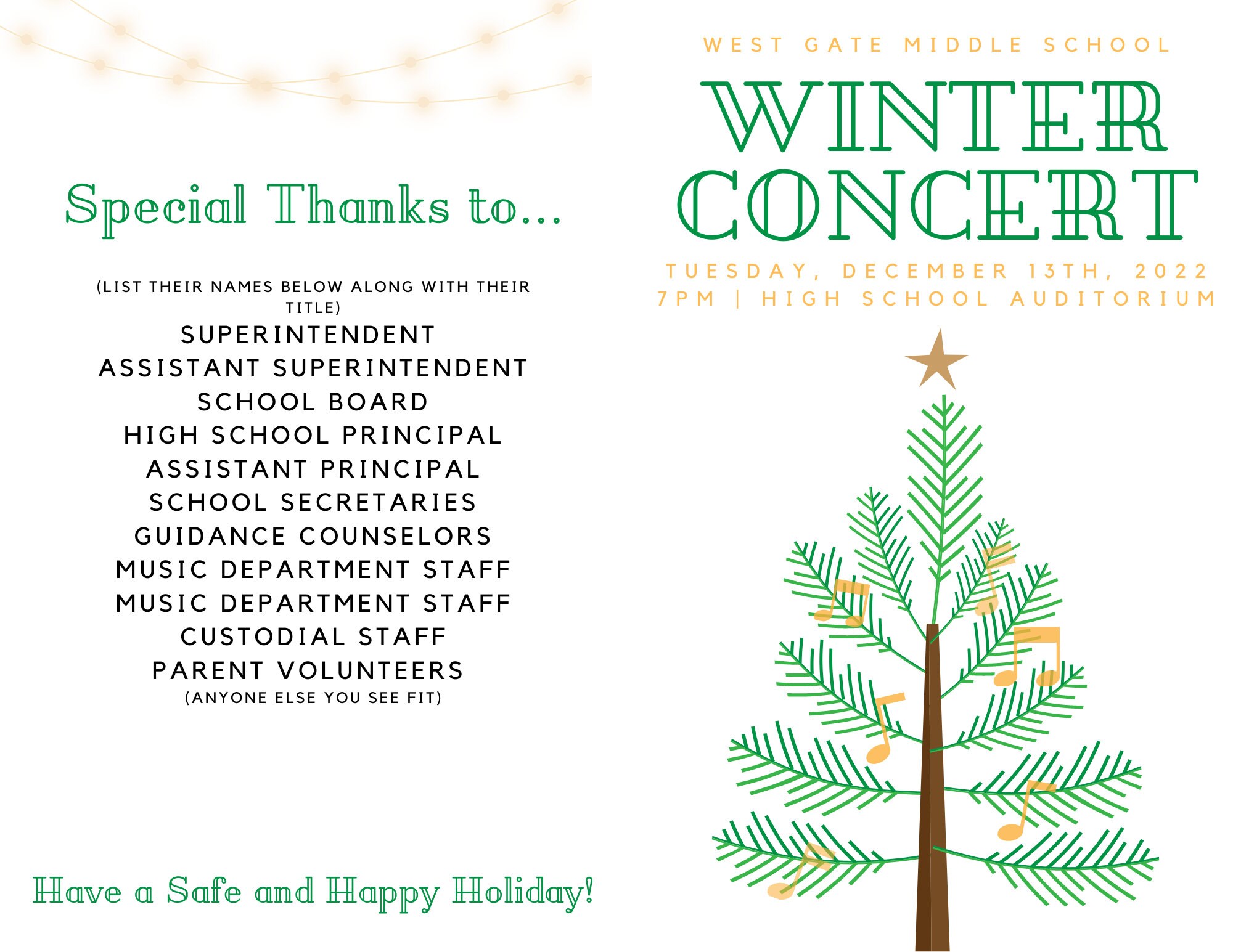 Special Thanks to...

(LIST THEIR NAMES BELOW ALONG WITH THEIR TITLE)
SUPERINTENDENT
ASSISTANT SUPERINTENDENT
SCHOOL BOARD
HIGH SCHOOL PRINCIPAL
ASSISTANT PRINCIPAL
SCHOOL SECRETARIES
GUIDANCE COUNSELORS
MUSIC DEPARTMENT STAFF
MUSIC DEPARTMENT STAFF
CUSTODIAL STAFF
PARENT VOLUNTEERS
(ANYONE ELSE YOU SEE FIT)

Have a Safe and Happy Holiday!

WEST GATE MIDDLE SCHOOL
WINTER CONCERT
TUESDAY, DECEMBER 13TH, 2022
7PM | HIGH SCHOOL AUDITORIUM